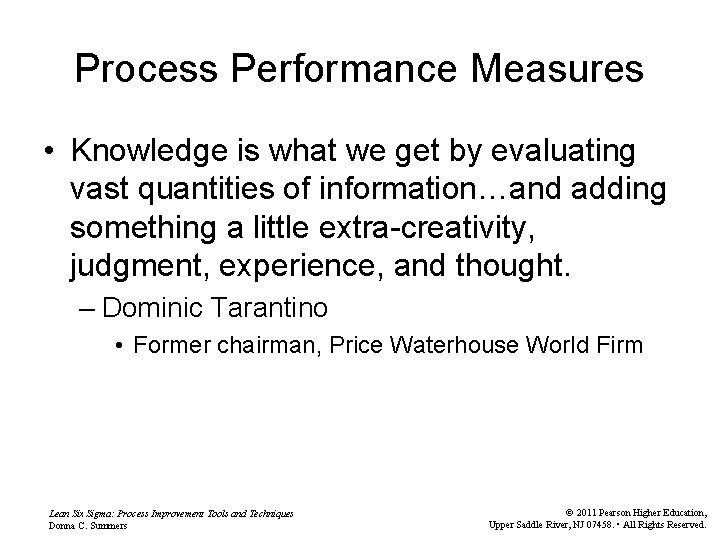 Process Performance Measures

• Knowledge is what we get by evaluating vast quantities of information…and adding something a little extra-creativity, judgment, experience, and thought.

– Dominic Tarantino

• Former chairman, Price Waterhouse World Firm

Lean Six Sigma: Process Improvement Tools and Techniques
Donna C. Summers

© 2011 Pearson Higher Education,
Upper Saddle River, NJ 07458. • All Rights Reserved.